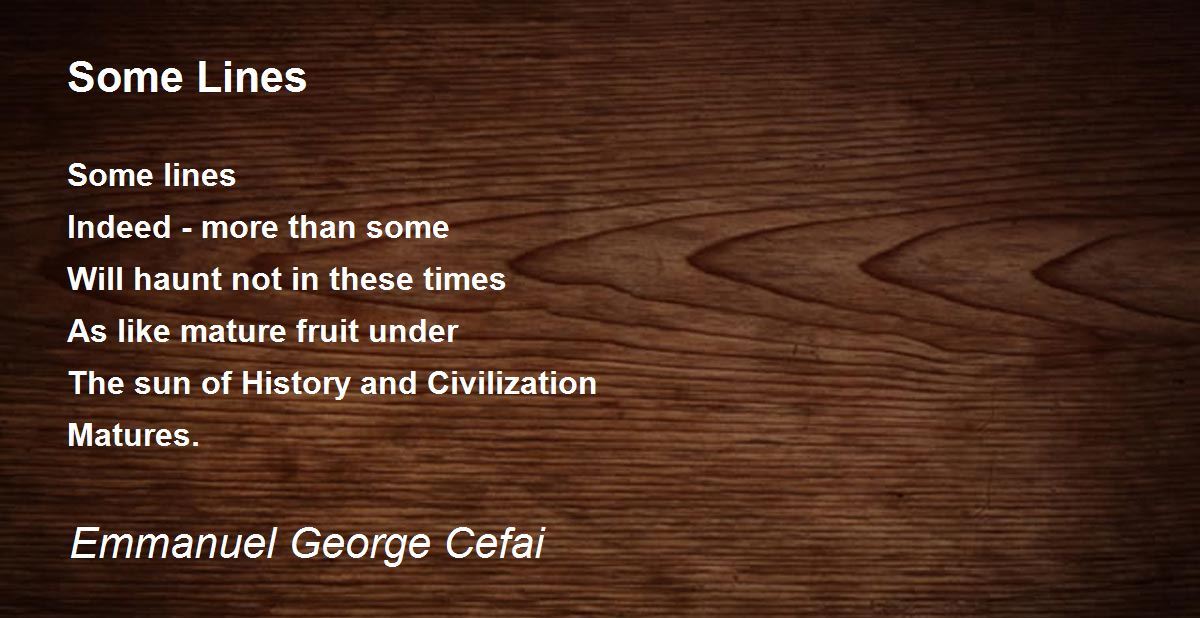 Some Lines

Some lines
Indeed - more than some
Will haunt not in these times
As like mature fruit under
The sun of History and Civilization
Matures.

Emmanuel George Cefai